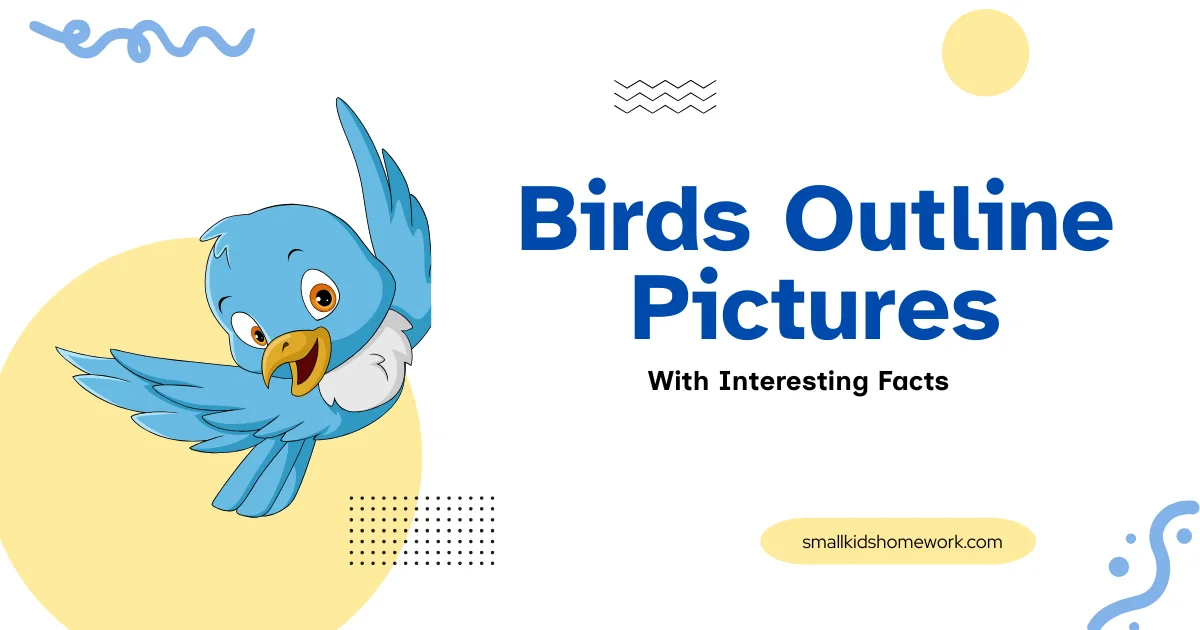 Birds Outline Pictures

With Interesting Facts

smallkidshomework.com